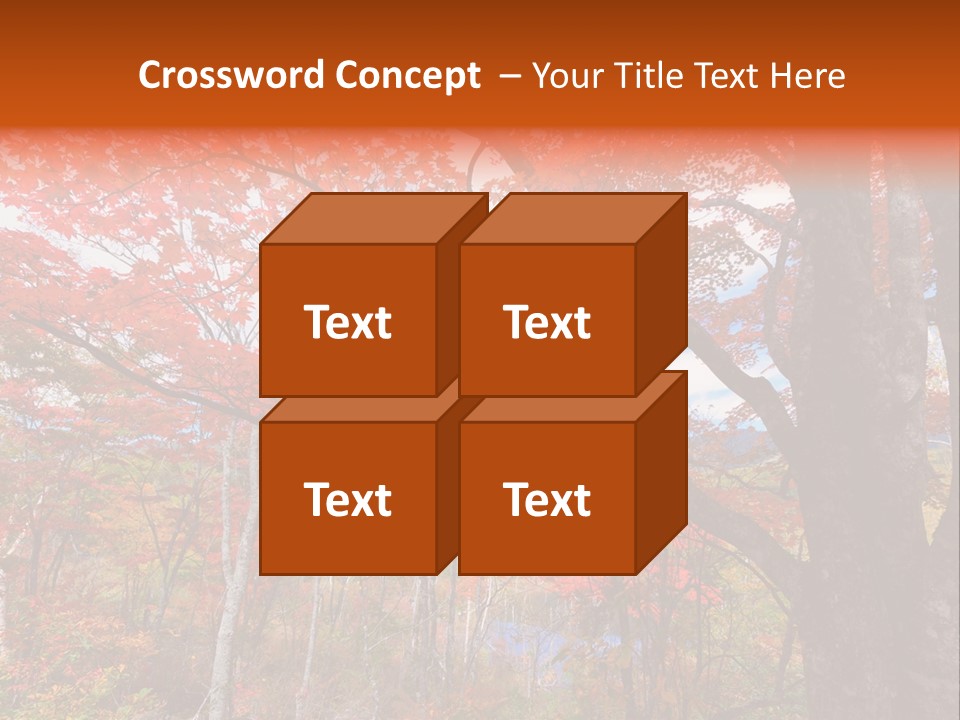 Crossword Concept – Your Title Text Here

Text

Text

Text

Text